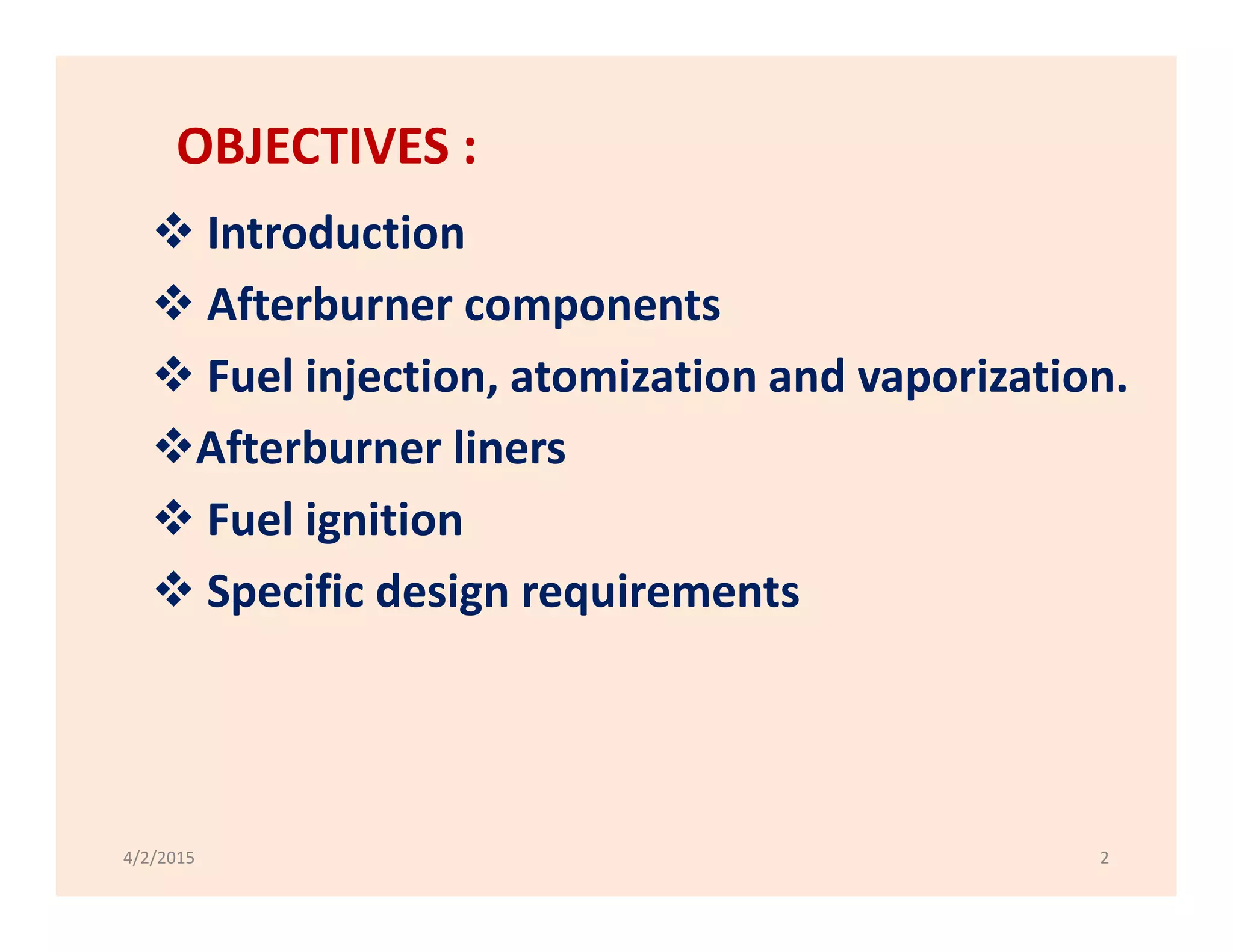 OBJECTIVES :

❖ Introduction

❖ Afterburner components

❖ Fuel injection, atomization and vaporization.

❖Afterburner liners

❖ Fuel ignition

❖ Specific design requirements

4/2/2015

2